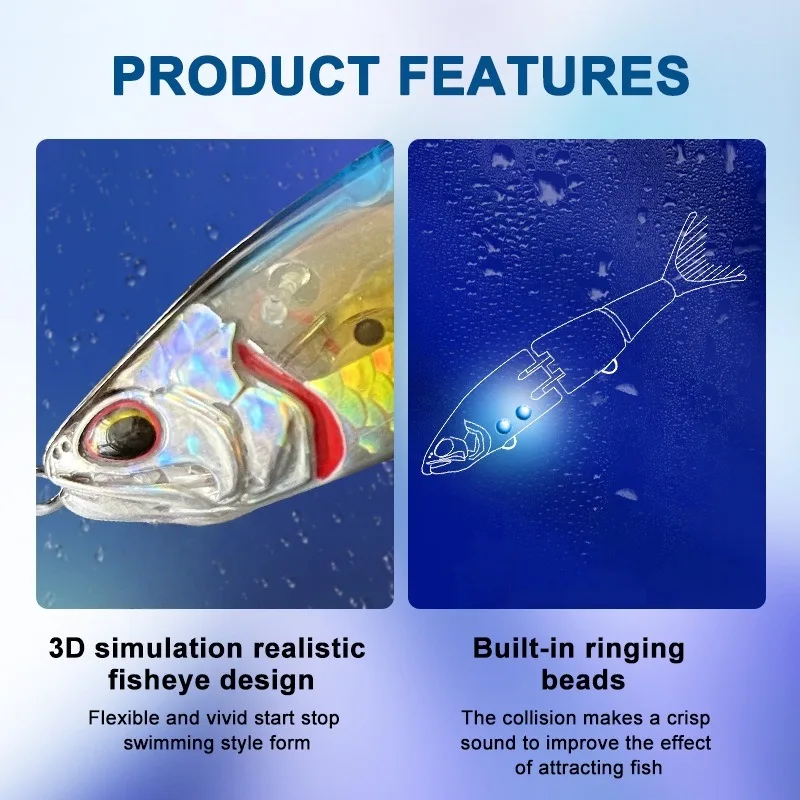 PRODUCT FEATURES

3D simulation realistic fisheye design

Flexible and vivid start stop swimming style form

Built-in ringing beads

The collision makes a crisp sound to improve the effect of attracting fish